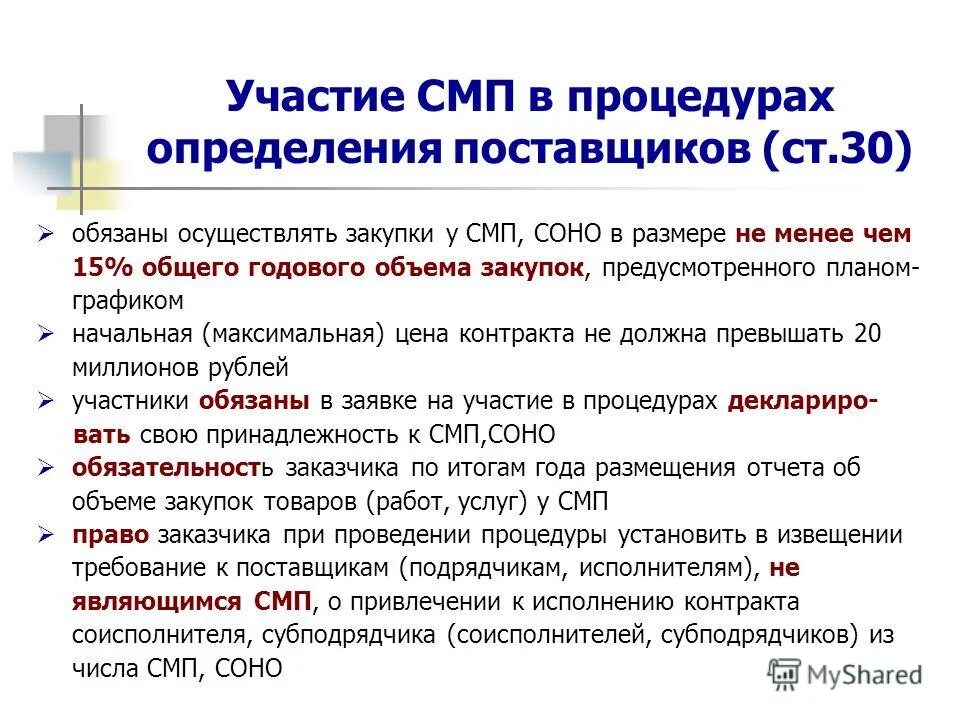 Участие СМП в процедурах определения поставщиков (ст.30)

➢ обязаны осуществлять закупки у СМП, СОНО в размере не менее чем 15% общего годового объема закупок, предусмотренного планом-графиком

➢ начальная (максимальная) цена контракта не должна превышать 20 миллионов рублей

➢ участники обязаны в заявке на участие в процедурах декларировать свою принадлежность к СМП,СОНО

➢ обязательность заказчика по итогам года размещения отчета об объеме закупок товаров (работ, услуг) у СМП

➢ право заказчика при проведении процедуры установить в извещении требование к поставщикам (подрядчикам, исполнителям), не являющимся СМП, о привлечении к исполнению контракта соисполнителя, субподрядчика (соисполнителей, субподрядчиков) из числа СМП, СОНО

MyShared